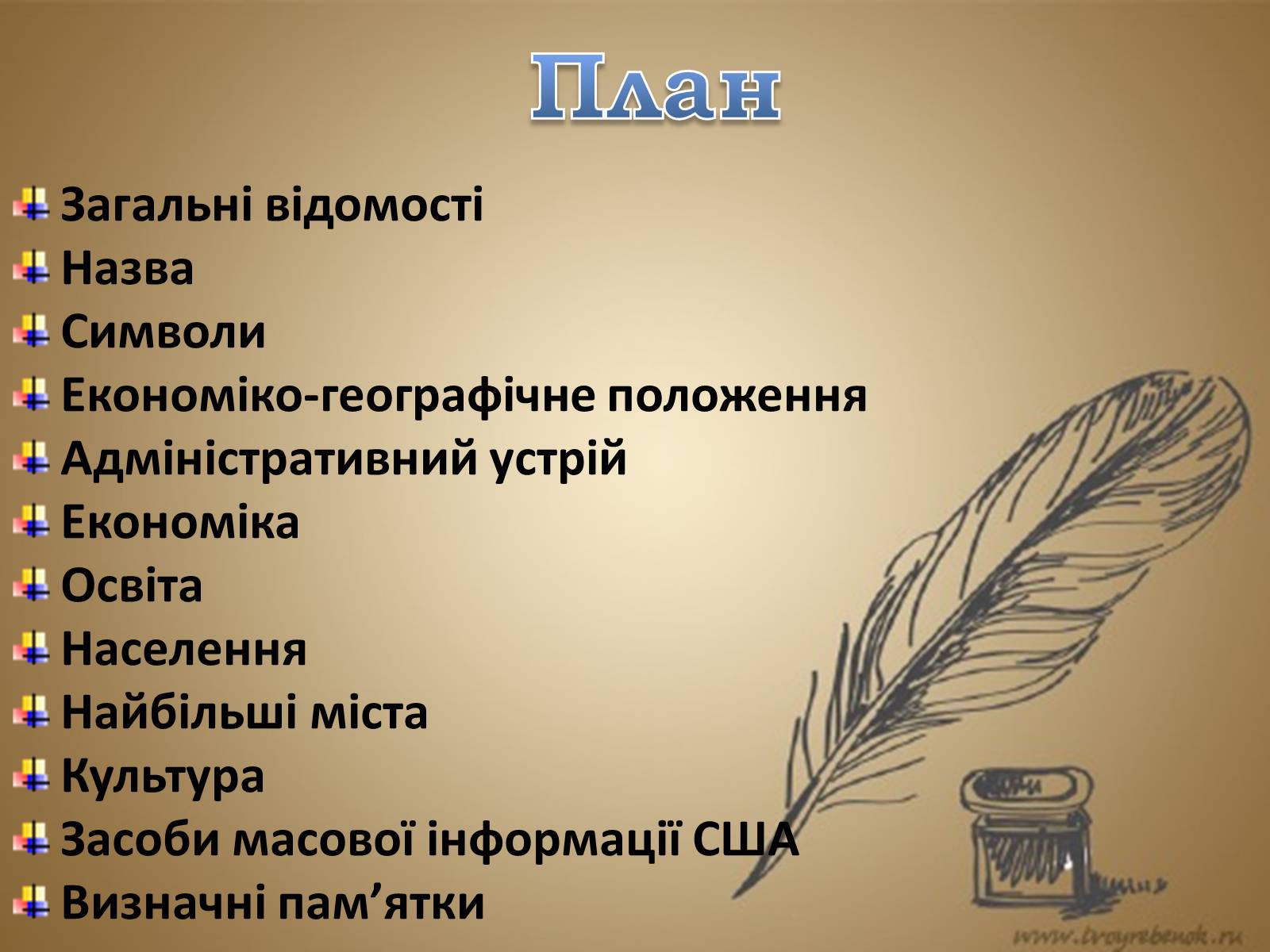 План

Загальні відомості
Назва
Символи
Економіко-географічне положення
Адміністративний устрій
Економіка
Освіта
Населення
Найбільші міста
Культура
Засоби масової інформації США
Визначні пам’ятки

www.tvoyrebenok.ru